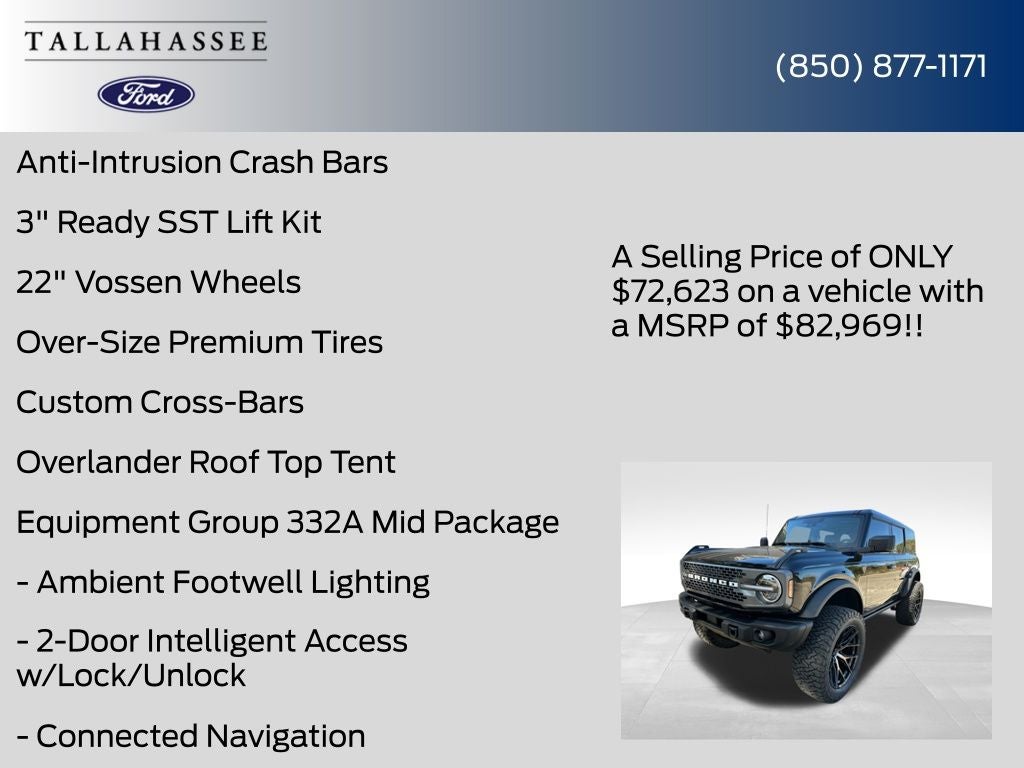 TALLAHASSEE

Ford

(850) 877-1171

Anti-Intrusion Crash Bars

3" Ready SST Lift Kit

22" Vossen Wheels

Over-Size Premium Tires

Custom Cross-Bars

Overlander Roof Top Tent

Equipment Group 332A Mid Package

- Ambient Footwell Lighting

- 2-Door Intelligent Access w/Lock/Unlock

- Connected Navigation

A Selling Price of ONLY $72,623 on a vehicle with a MSRP of $82,969!!

BRONCO